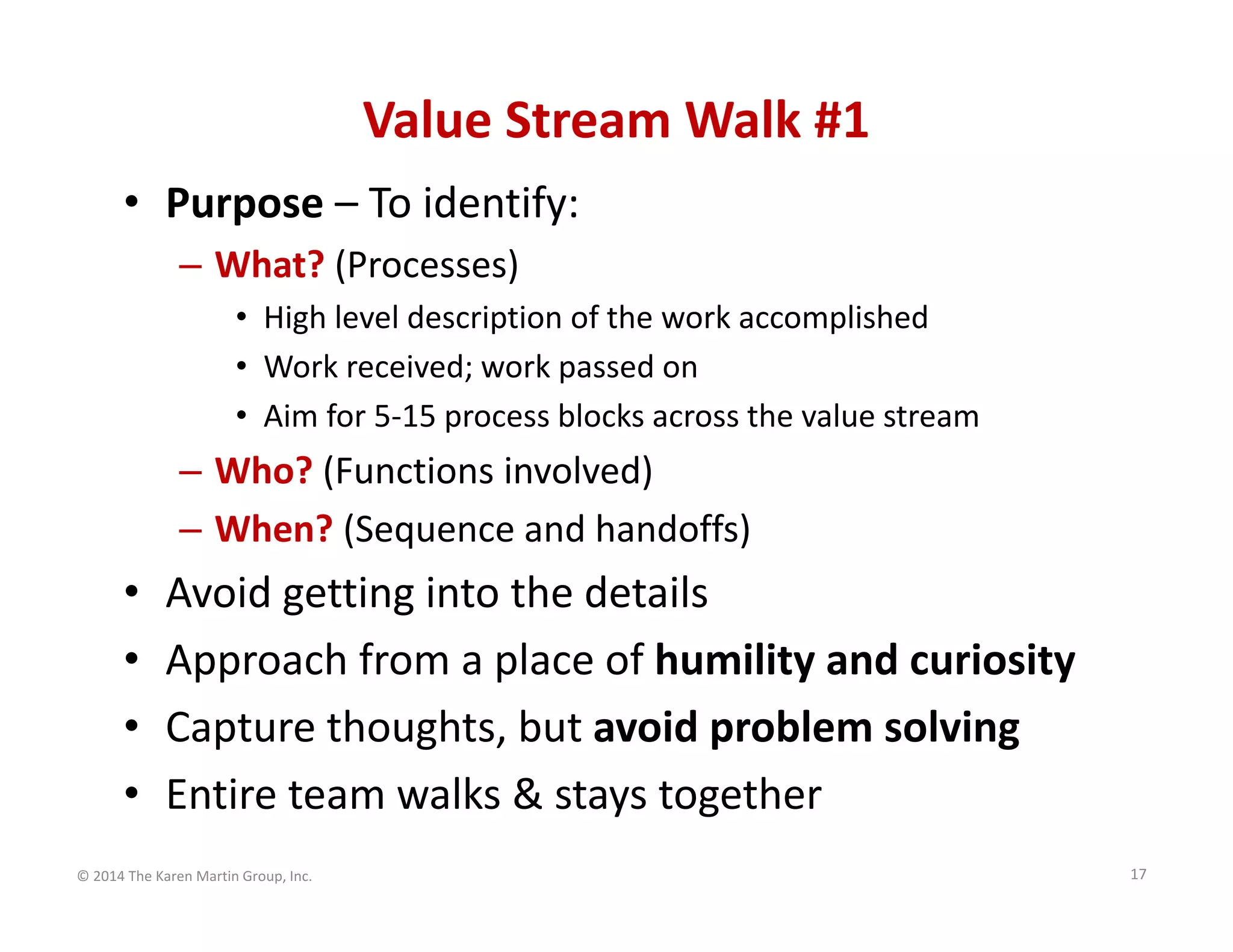 Value Stream Walk #1

• Purpose – To identify:
  – What? (Processes)
    • High level description of the work accomplished
    • Work received; work passed on
    • Aim for 5-15 process blocks across the value stream
  – Who? (Functions involved)
  – When? (Sequence and handoffs)
• Avoid getting into the details
• Approach from a place of humility and curiosity
• Capture thoughts, but avoid problem solving
• Entire team walks & stays together

© 2014 The Karen Martin Group, Inc.

17